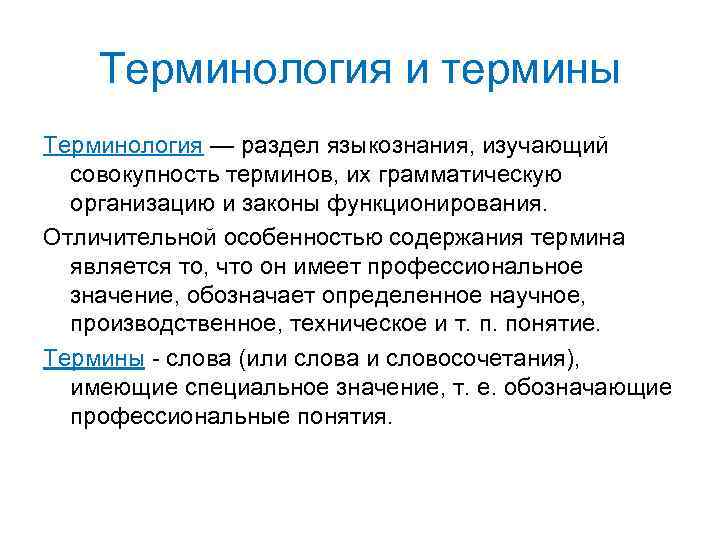 Терминология и термины

Терминология — раздел языкознания, изучающий совокупность терминов, их грамматическую организацию и законы функционирования.

Отличительной особенностью содержания термина является то, что он имеет профессиональное значение, обозначает определенное научное, производственное, техническое и т. п. понятие.

Термины - слова (или слова и словосочетания), имеющие специальное значение, т. е. обозначающие профессиональные понятия.